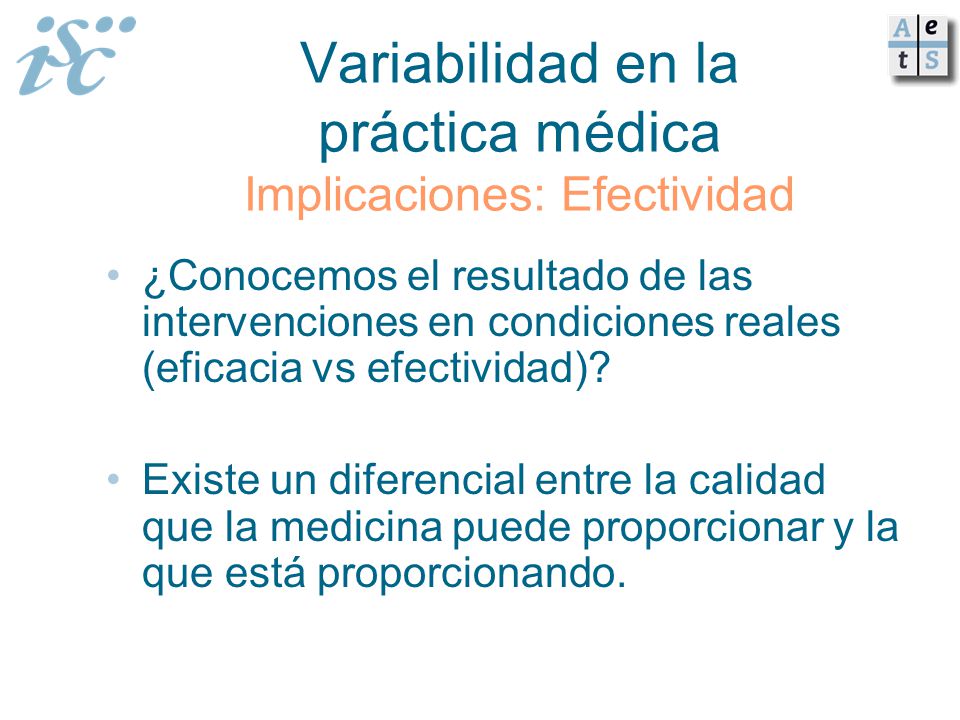 isc

A e
t S

Variabilidad en la práctica médica
Implicaciones: Efectividad

• ¿Conocemos el resultado de las intervenciones en condiciones reales (eficacia vs efectividad)?

• Existe un diferencial entre la calidad que la medicina puede proporcionar y la que está proporcionando.